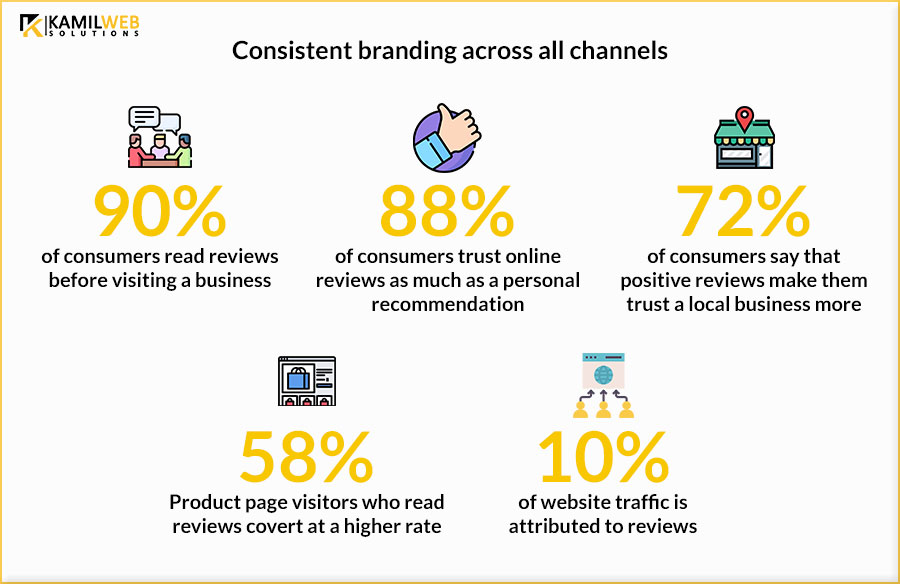 KAMILWEB SOLUTIONS

Consistent branding across all channels

90%
of consumers read reviews before visiting a business

88%
of consumers trust online reviews as much as a personal recommendation

72%
of consumers say that positive reviews make them trust a local business more

58%
Product page visitors who read reviews covert at a higher rate

10%
of website traffic is attributed to reviews